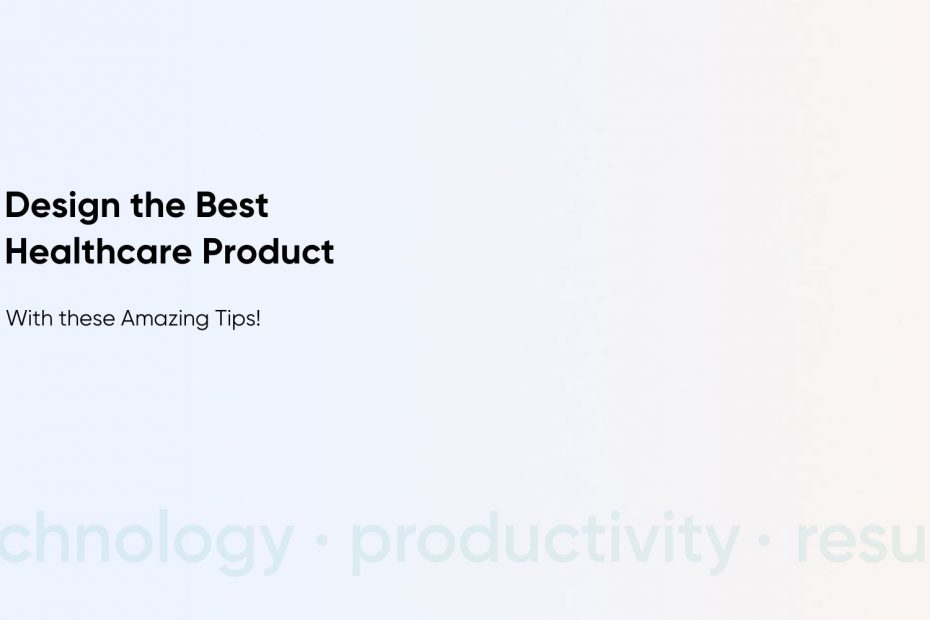 Design the Best Healthcare Product

With these Amazing Tips!

chnology · productivity · resu